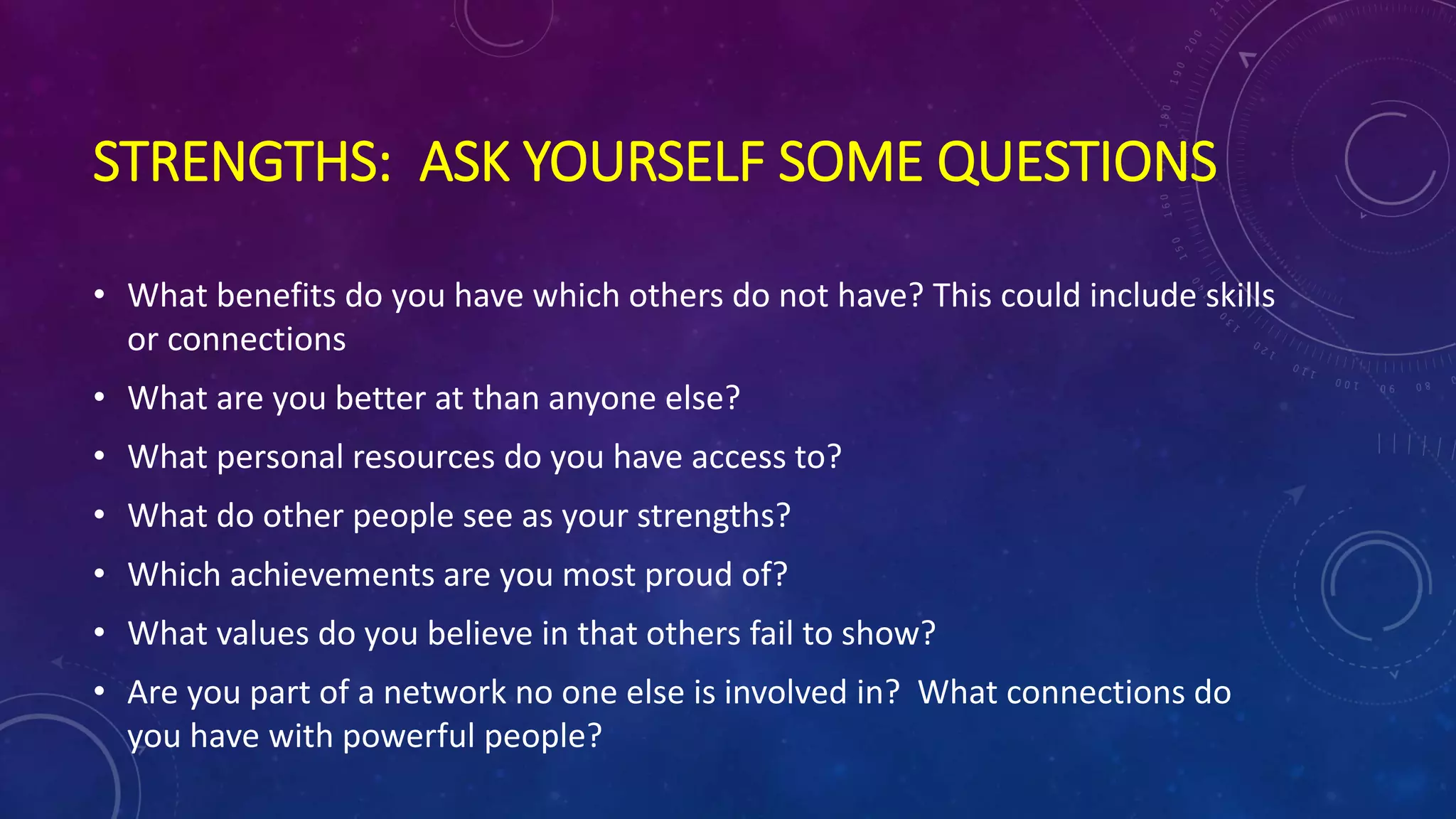 STRENGTHS:  ASK YOURSELF SOME QUESTIONS

• What benefits do you have which others do not have? This could include skills or connections
• What are you better at than anyone else?
• What personal resources do you have access to?
• What do other people see as your strengths?
• Which achievements are you most proud of?
• What values do you believe in that others fail to show?
• Are you part of a network no one else is involved in?  What connections do you have with powerful people?